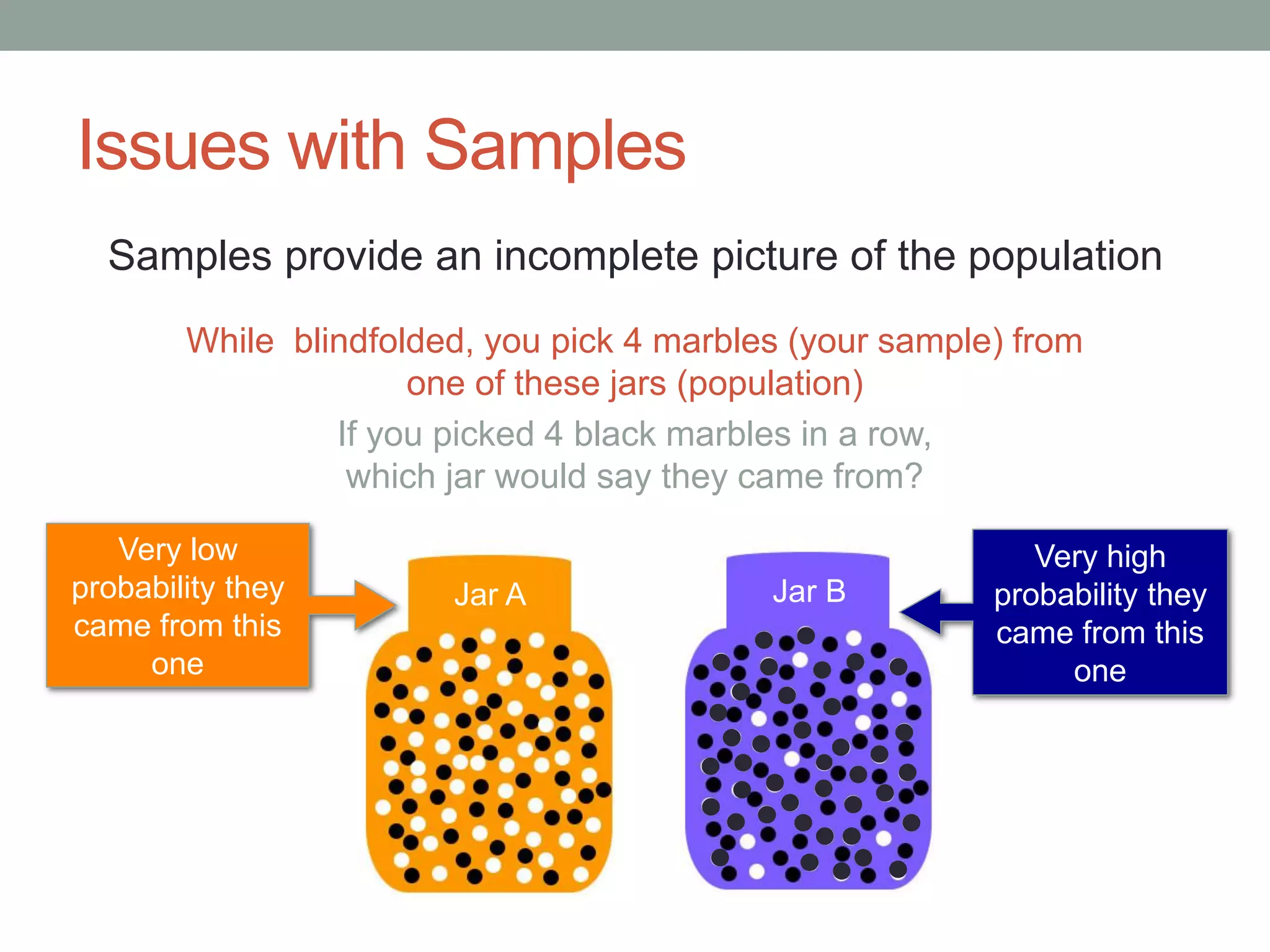 Issues with Samples

Samples provide an incomplete picture of the population

While  blindfolded, you pick 4 marbles (your sample) from one of these jars (population)

If you picked 4 black marbles in a row, which jar would say they came from?

Very low probability they came from this one

Jar A

Jar B

Very high probability they came from this one